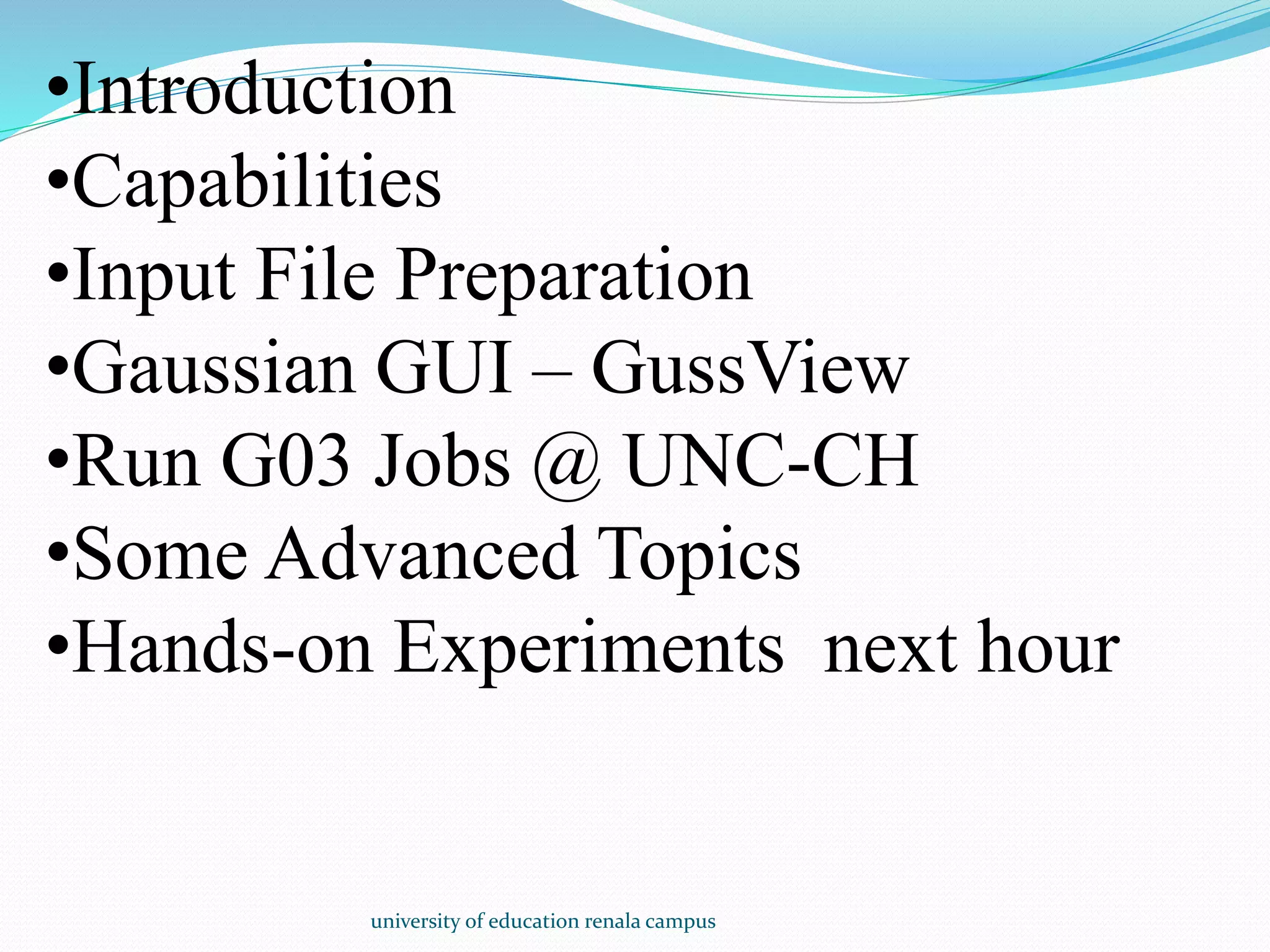 •Introduction
•Capabilities
•Input File Preparation
•Gaussian GUI – GussView
•Run G03 Jobs @ UNC-CH
•Some Advanced Topics
•Hands-on Experiments next hour

university of education renala campus